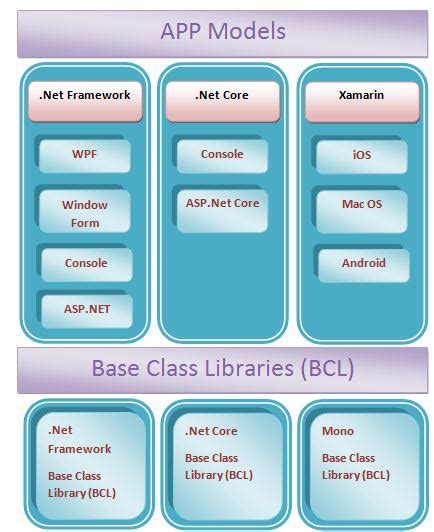 APP Models

.Net Framework

WPF

Window Form

Console

ASP.NET

.Net Core

Console

ASP.Net Core

Xamarin

iOS

Mac OS

Android

Base Class Libraries (BCL)

.Net Framework

Base Class Library (BCL)

.Net Core

Base Class Library (BCL)

Mono

Base Class Library (BCL)